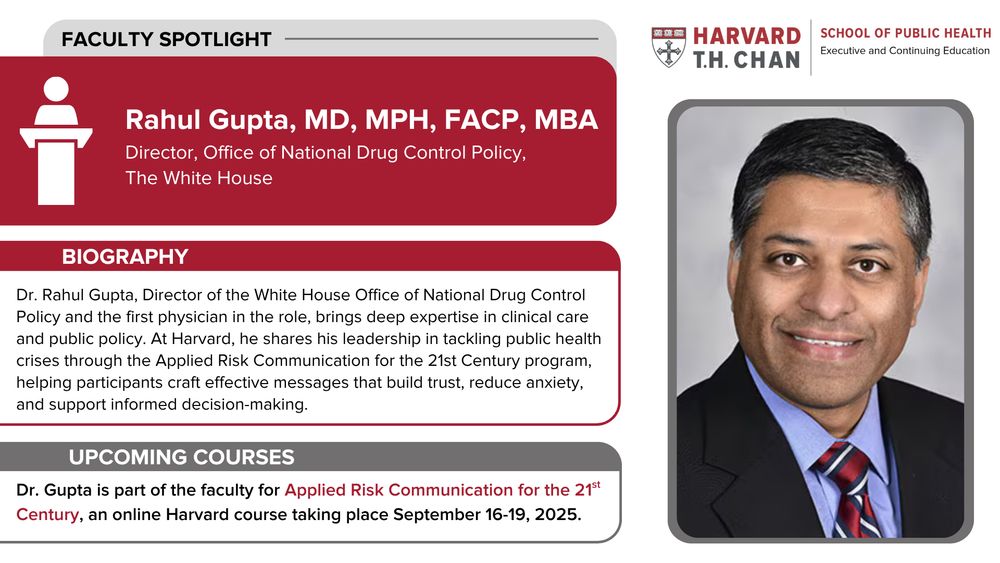 FACULTY SPOTLIGHT

HARVARD T.H. CHAN

SCHOOL OF PUBLIC HEALTH
Executive and Continuing Education

Rahul Gupta, MD, MPH, FACP, MBA
Director, Office of National Drug Control Policy, The White House

BIOGRAPHY

Dr. Rahul Gupta, Director of the White House Office of National Drug Control Policy and the first physician in the role, brings deep expertise in clinical care and public policy. At Harvard, he shares his leadership in tackling public health crises through the Applied Risk Communication for the 21st Century program, helping participants craft effective messages that build trust, reduce anxiety, and support informed decision-making.

UPCOMING COURSES

Dr. Gupta is part of the faculty for Applied Risk Communication for the 21$^{st}$ Century, an online Harvard course taking place September 16-19, 2025.